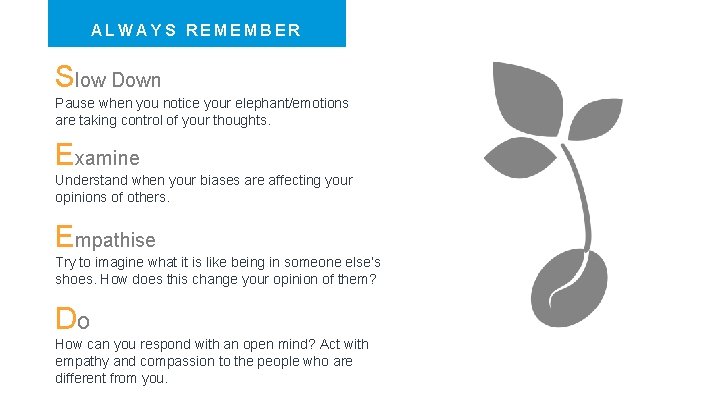 ALWAYS REMEMBER

Slow Down
Pause when you notice your elephant/emotions are taking control of your thoughts.

Examine
Understand when your biases are affecting your opinions of others.

Empathise
Try to imagine what it is like being in someone else's shoes. How does this change your opinion of them?

Do
How can you respond with an open mind? Act with empathy and compassion to the people who are different from you.